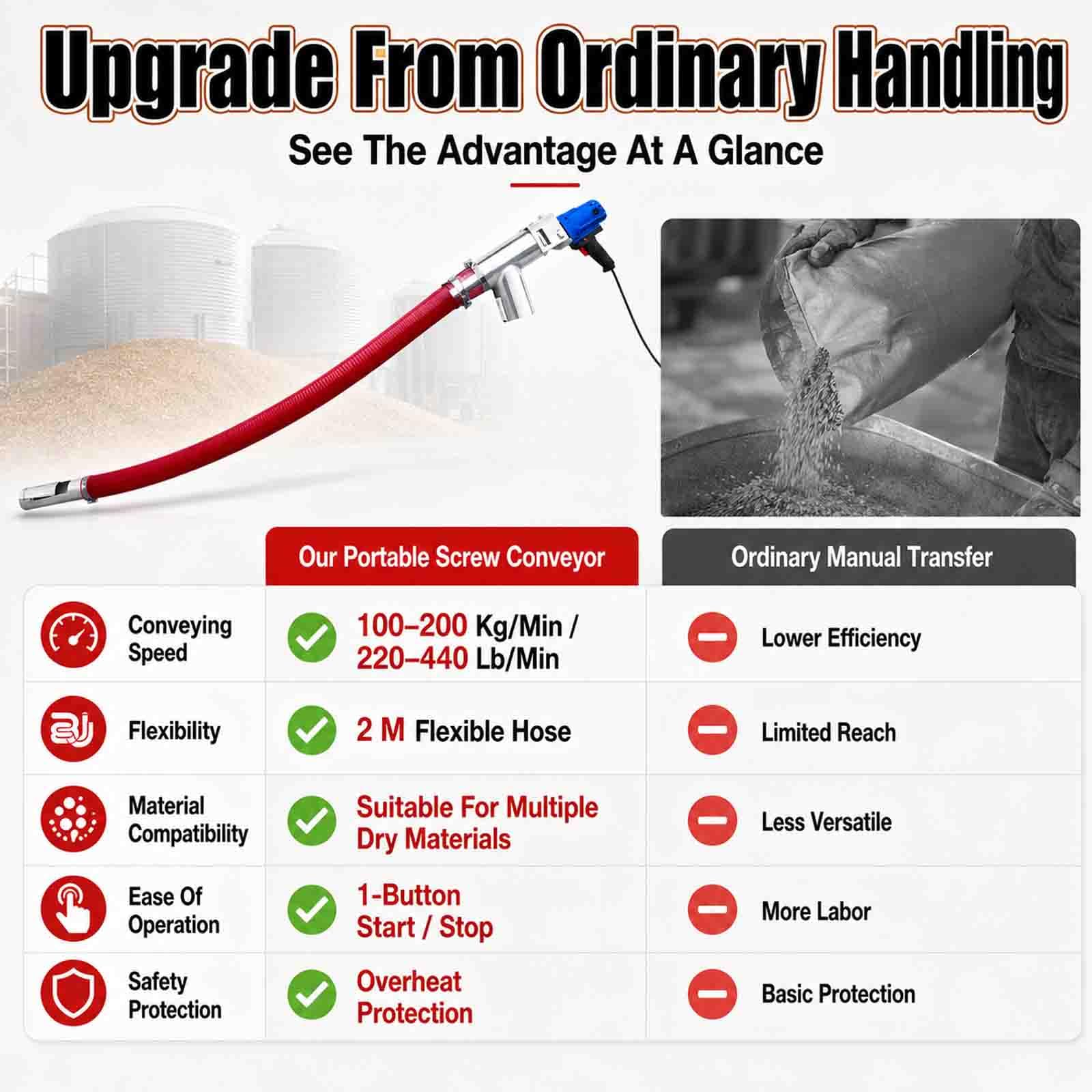 Upgrade From Ordinary Handling

See The Advantage At A Glance

|  | Our Portable Screw Conveyor | Ordinary Manual Transfer |
|---|---|---|
| Conveying Speed | 100–200 Kg/Min / 220–440 Lb/Min | Lower Efficiency |
| Flexibility | 2 M Flexible Hose | Limited Reach |
| Material Compatibility | Suitable For Multiple Dry Materials | Less Versatile |
| Ease Of Operation | 1-Button Start / Stop | More Labor |
| Safety Protection | Overheat Protection | Basic Protection |